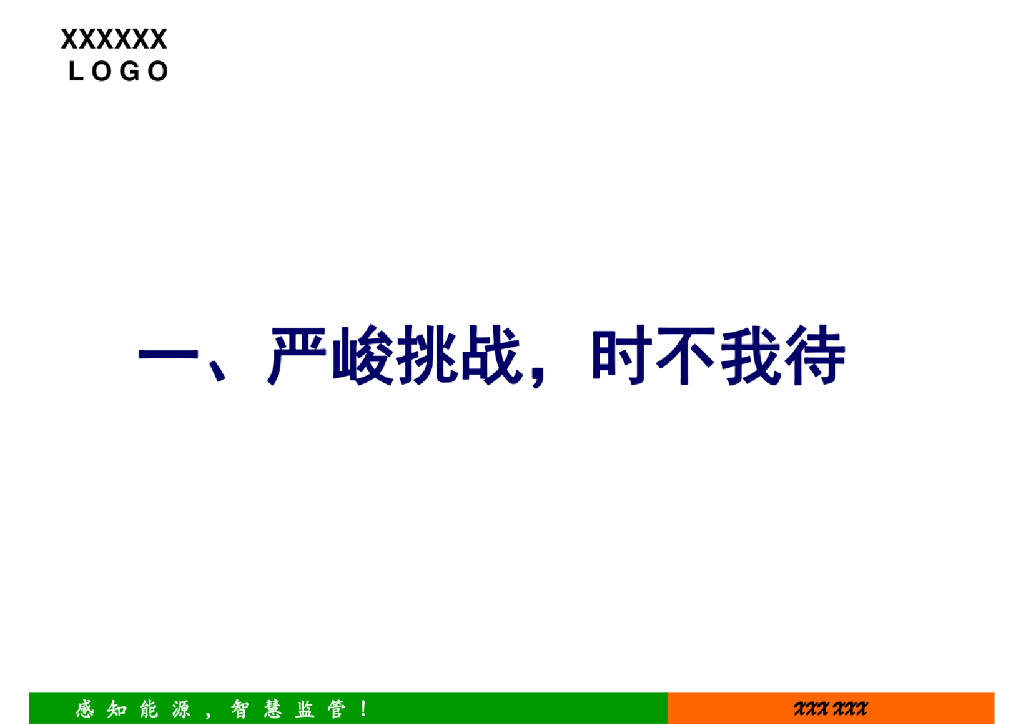 XXXXXX
LOGO

一、严峻挑战，时不我待

感知能源，智慧监管！

XXX XXX